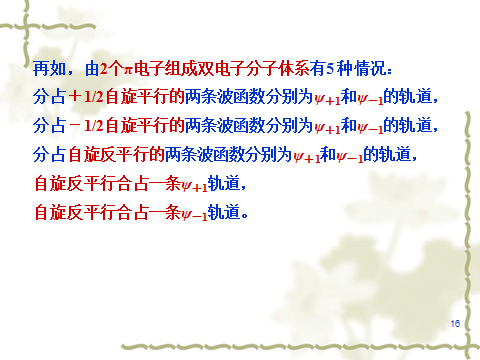 再如，由2个$\pi$电子组成双电子分子体系有5种情况：
分占＋1/2自旋平行的两条波函数分别为$\psi_{+1}$和$\psi_{-1}$的轨道，
分占－1/2自旋平行的两条波函数分别为$\psi_{+1}$和$\psi_{-1}$的轨道，
分占自旋反平行的两条波函数分别为$\psi_{+1}$和$\psi_{-1}$的轨道，
自旋反平行合占一条$\psi_{+1}$轨道，
自旋反平行合占一条$\psi_{-1}$轨道。

16